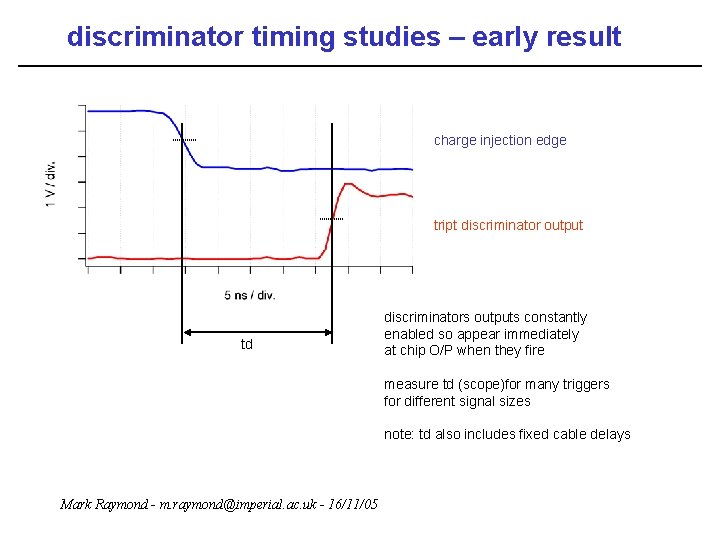 discriminator timing studies – early result

1 V / div.

5 ns / div.

td

charge injection edge

tript discriminator output

discriminators outputs constantly enabled so appear immediately at chip O/P when they fire

measure td (scope)for many triggers for different signal sizes

note: td also includes fixed cable delays

Mark Raymond - m.raymond@imperial.ac.uk - 16/11/05